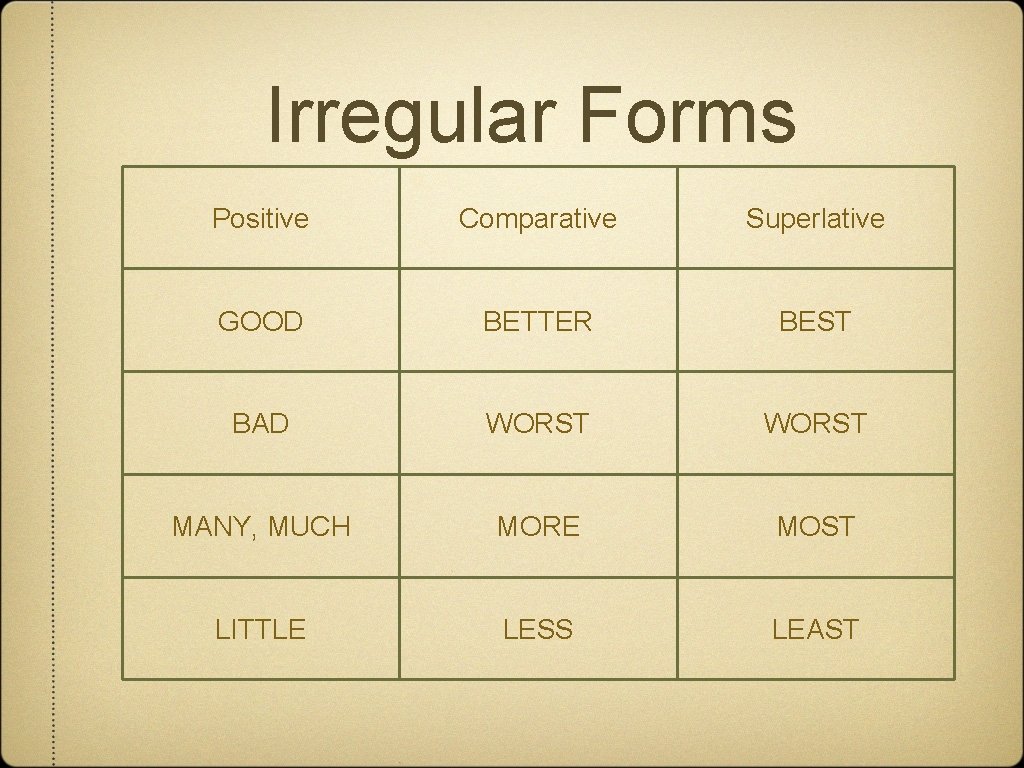 Irregular Forms

| Positive | Comparative | Superlative |
|---|---|---|
| GOOD | BETTER | BEST |
| BAD | WORST | WORST |
| MANY, MUCH | MORE | MOST |
| LITTLE | LESS | LEAST |